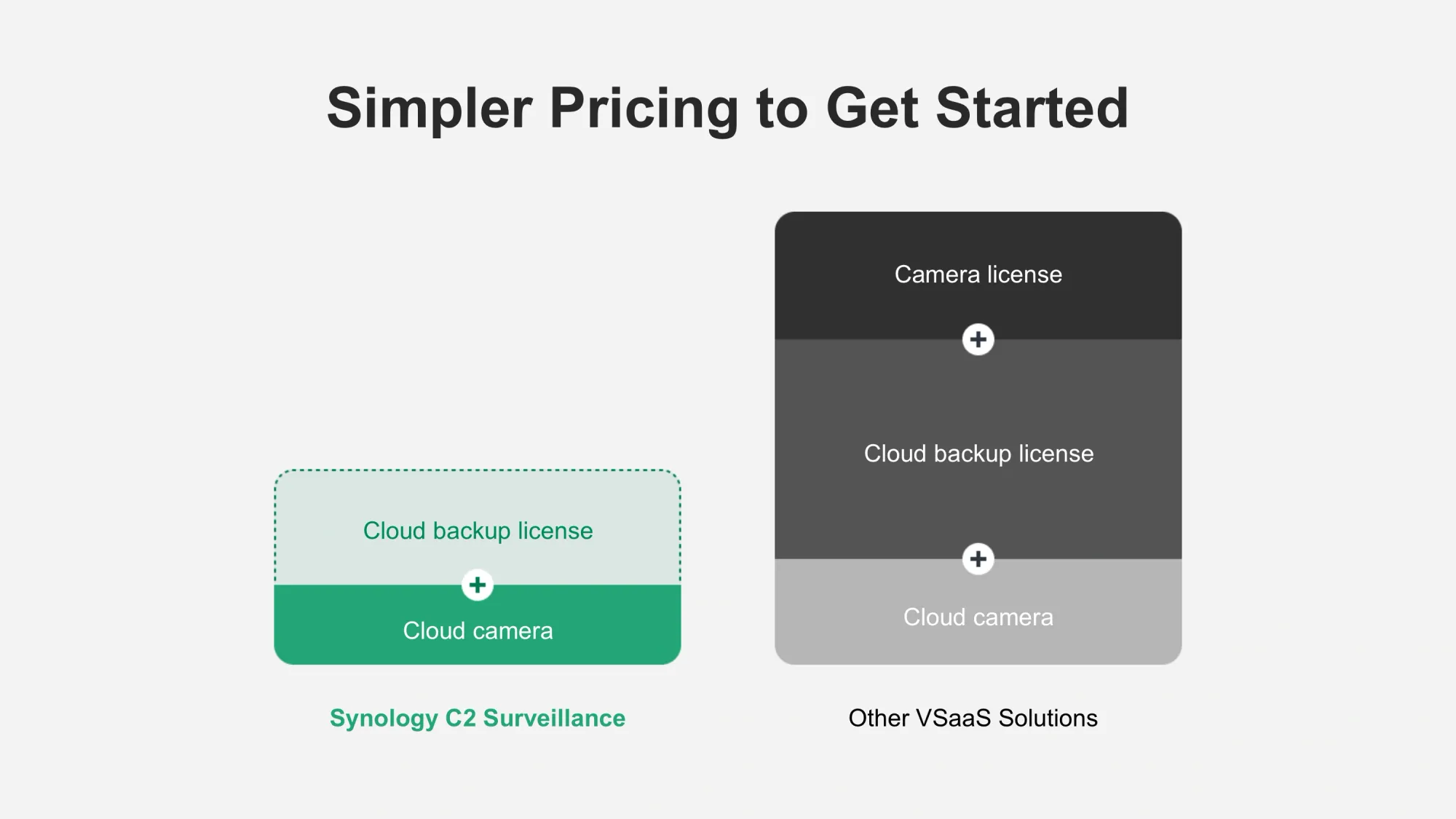 Simpler Pricing to Get Started

Cloud backup license

+

Cloud camera

Synology C2 Surveillance

Camera license

+

Cloud backup license

+

Cloud camera

Other VSaaS Solutions